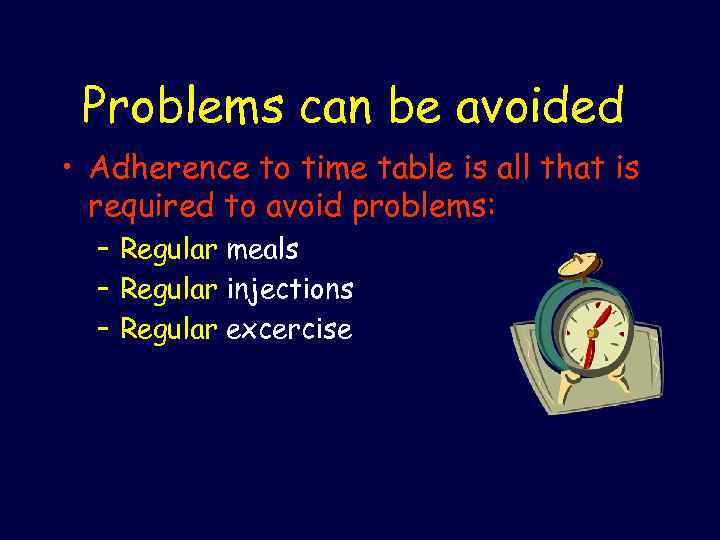 Problems can be avoided

• Adherence to time table is all that is required to avoid problems:
– Regular meals
– Regular injections
– Regular excercise